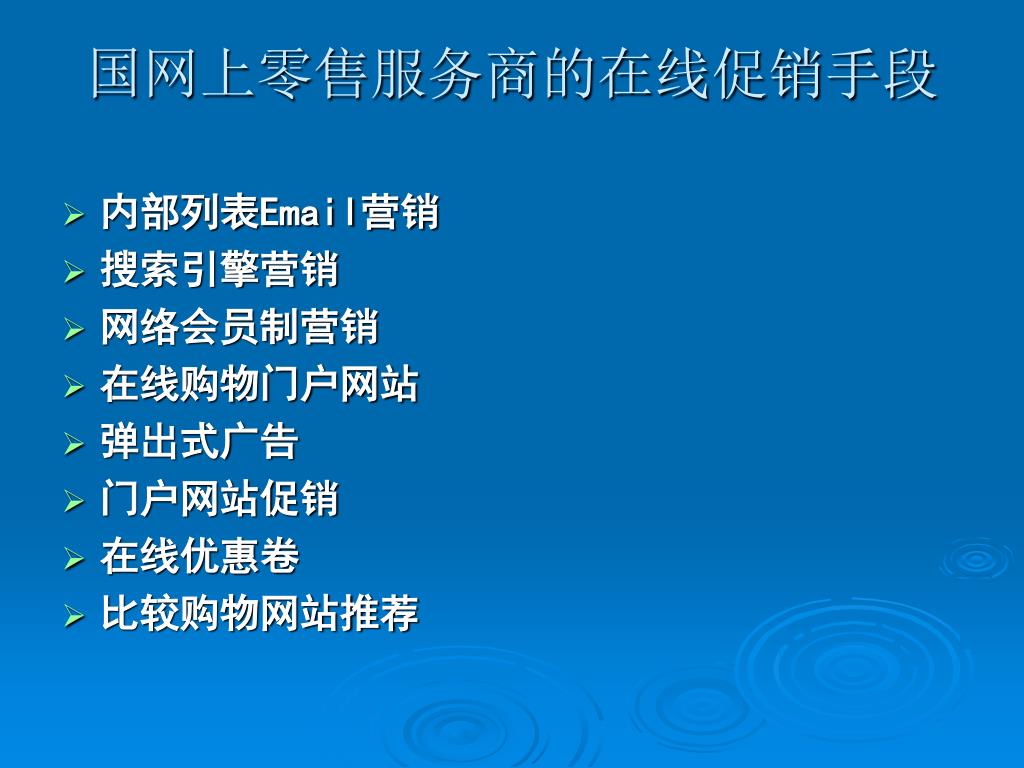 国网上零售服务商的在线促销手段

➢ 内部列表Email营销
➢ 搜索引擎营销
➢ 网络会员制营销
➢ 在线购物门户网站
➢ 弹出式广告
➢ 门户网站促销
➢ 在线优惠卷
➢ 比较购物网站推荐